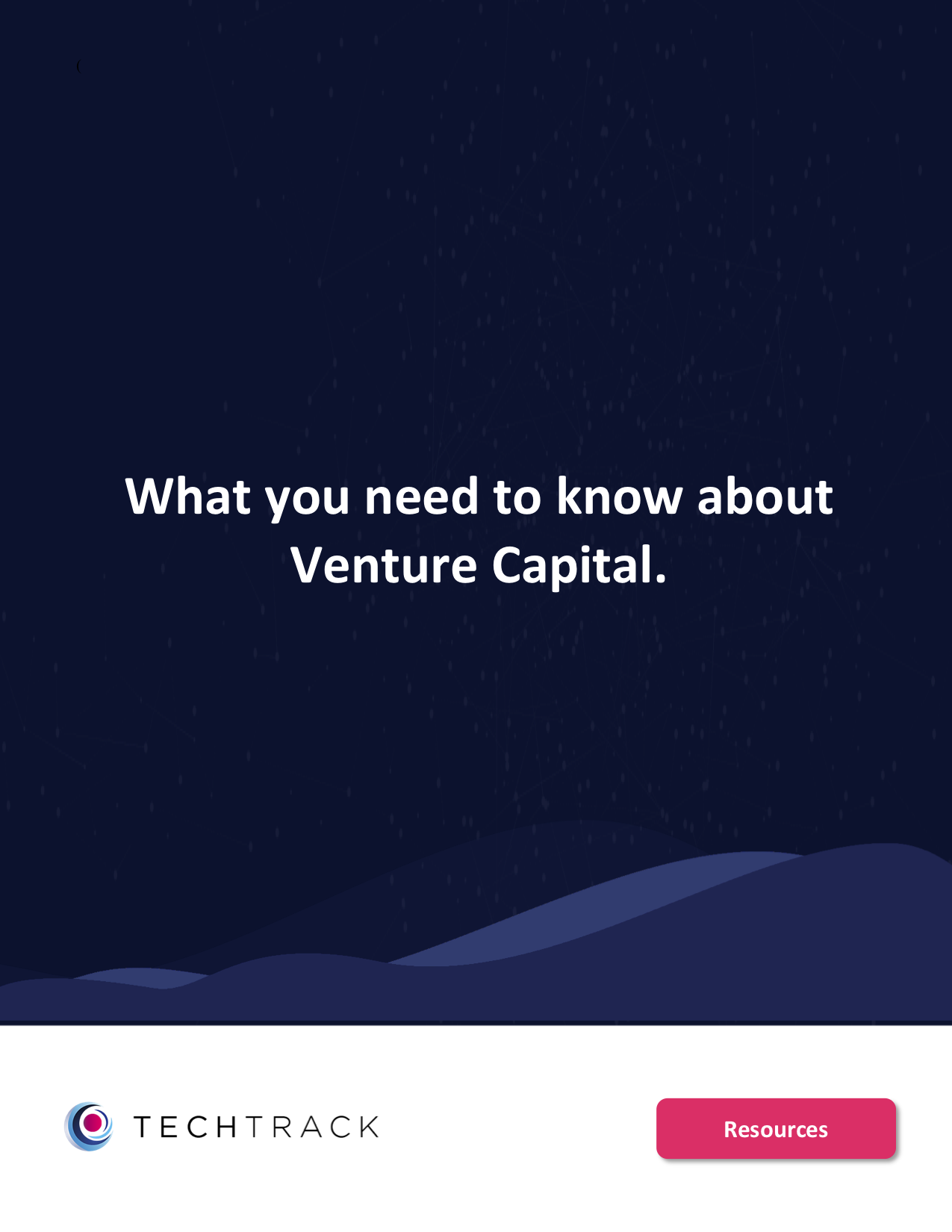 What you need to know about Venture Capital.

TECHTRACK

Resources